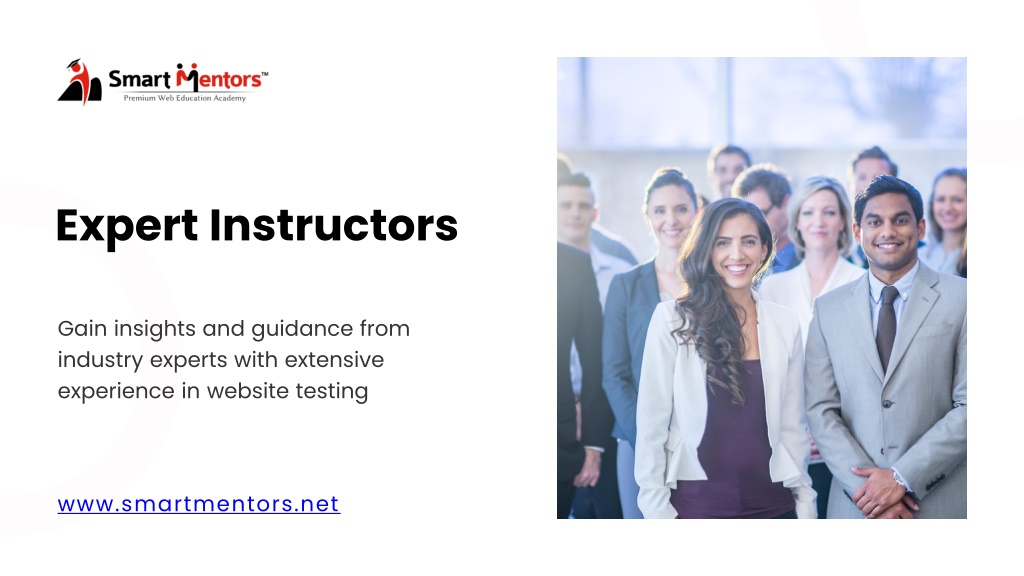 Smart Mentors™
Premium Web Education Academy

Expert Instructors

Gain insights and guidance from industry experts with extensive experience in website testing

www.smartmentors.net